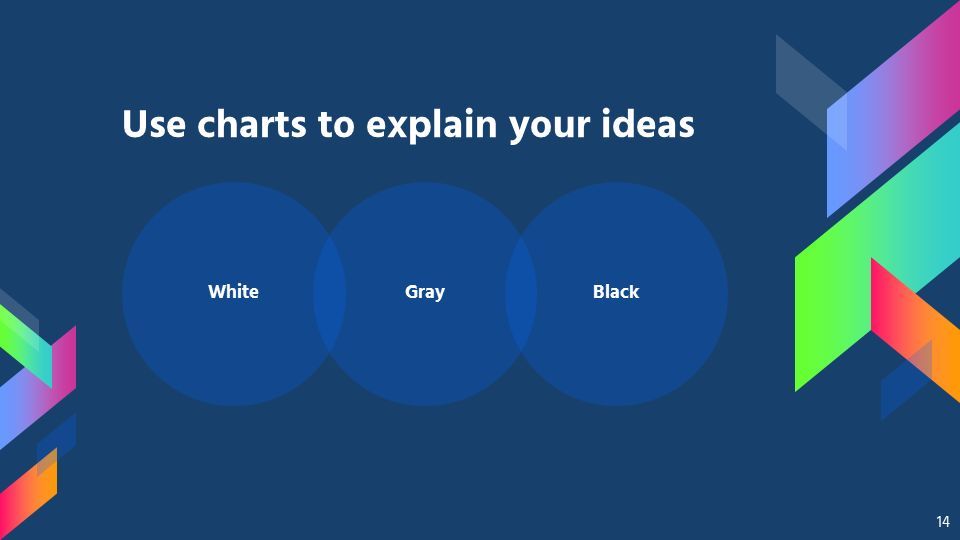 Use charts to explain your ideas

White

Gray

Black

14